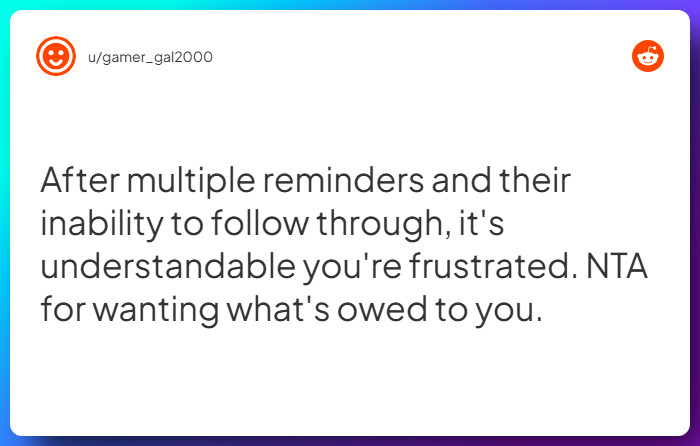 u/gamer_gal2000

After multiple reminders and their inability to follow through, it's understandable you're frustrated. NTA for wanting what's owed to you.